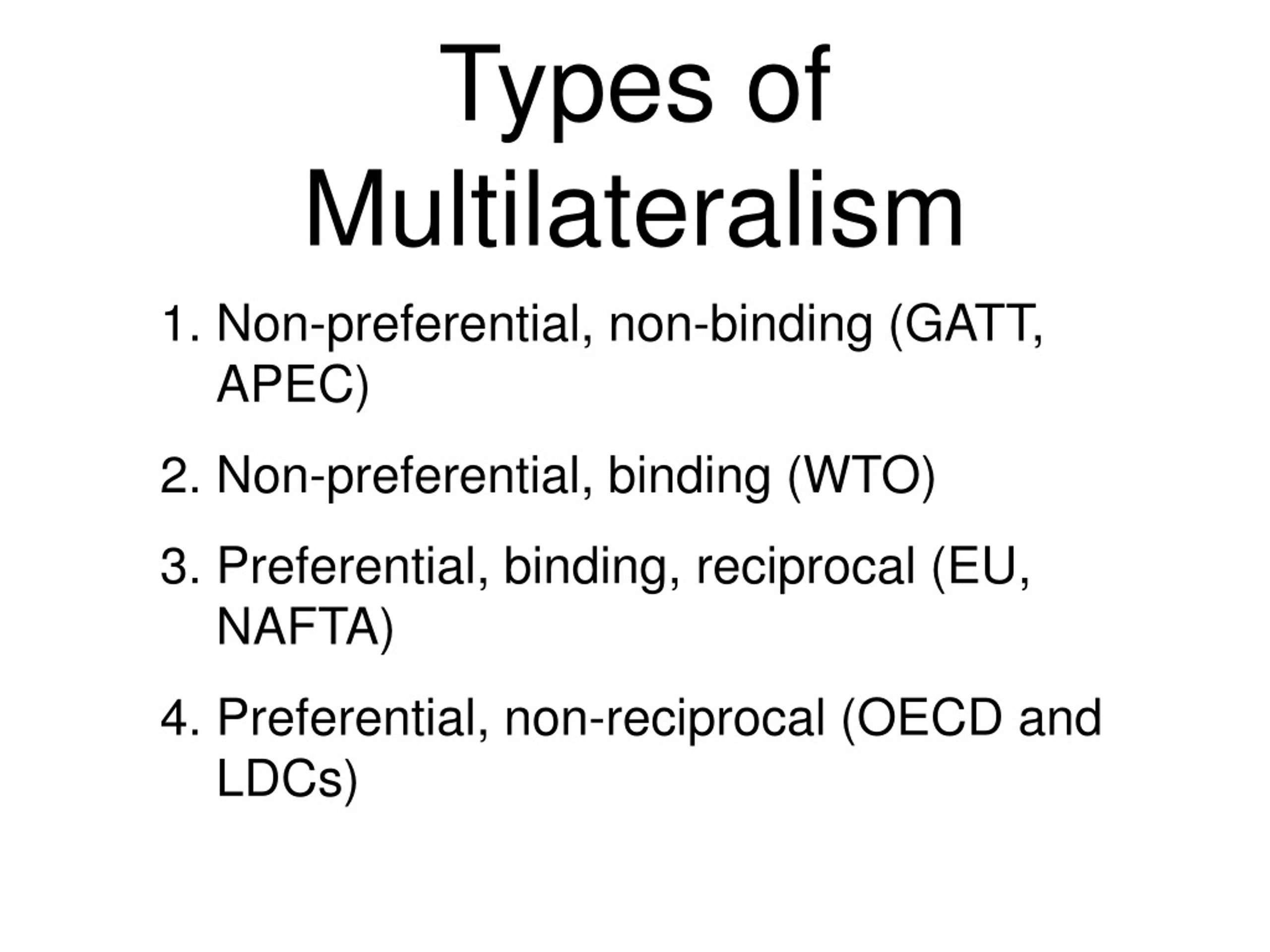 Types of Multilateralism

1. Non-preferential, non-binding (GATT, APEC)
2. Non-preferential, binding (WTO)
3. Preferential, binding, reciprocal (EU, NAFTA)
4. Preferential, non-reciprocal (OECD and LDCs)